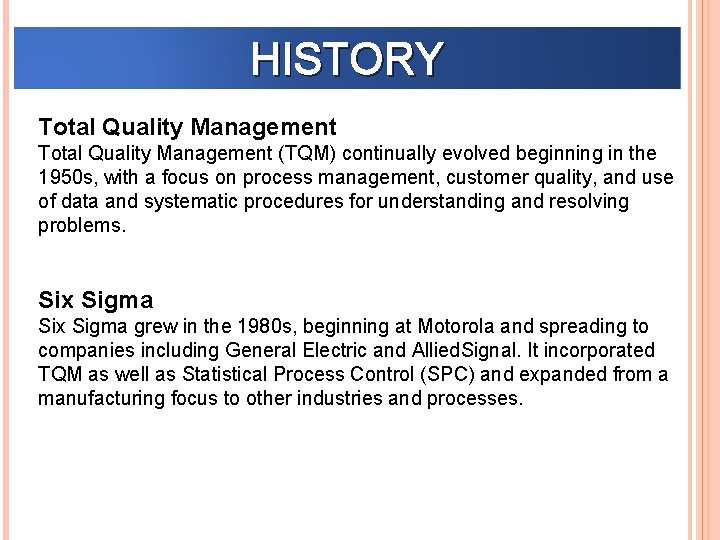 HISTORY

Total Quality Management
Total Quality Management (TQM) continually evolved beginning in the 1950s, with a focus on process management, customer quality, and use of data and systematic procedures for understanding and resolving problems.

Six Sigma
Six Sigma grew in the 1980s, beginning at Motorola and spreading to companies including General Electric and AlliedSignal. It incorporated TQM as well as Statistical Process Control (SPC) and expanded from a manufacturing focus to other industries and processes.